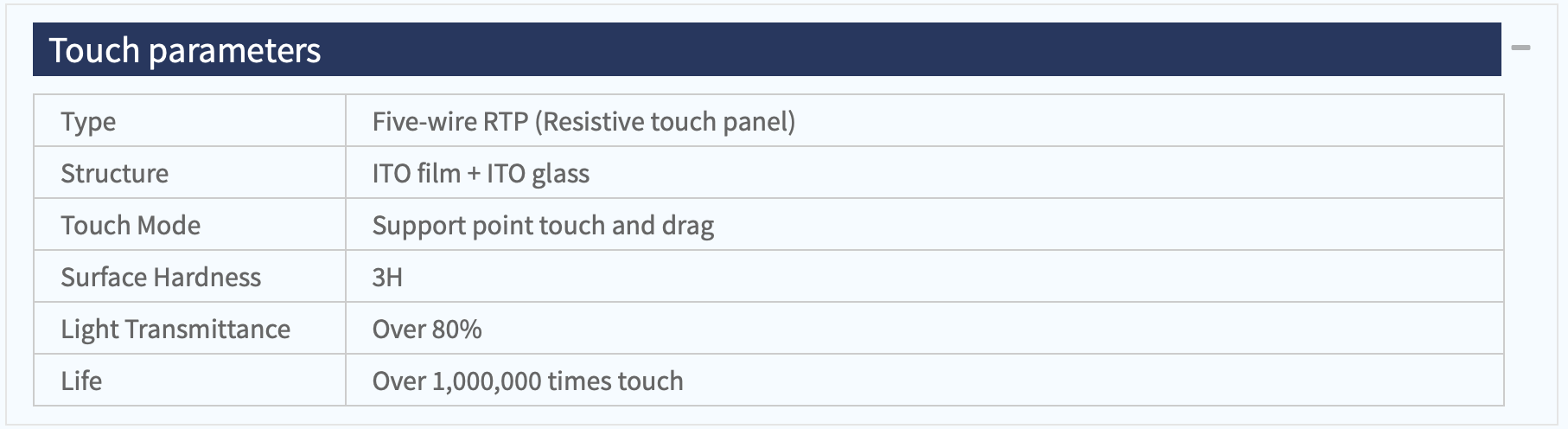 Touch parameters

| Type | Five-wire RTP (Resistive touch panel) |
|---|---|
| Structure | ITO film + ITO glass |
| Touch Mode | Support point touch and drag |
| Surface Hardness | 3H |
| Light Transmittance | Over 80% |
| Life | Over 1,000,000 times touch |